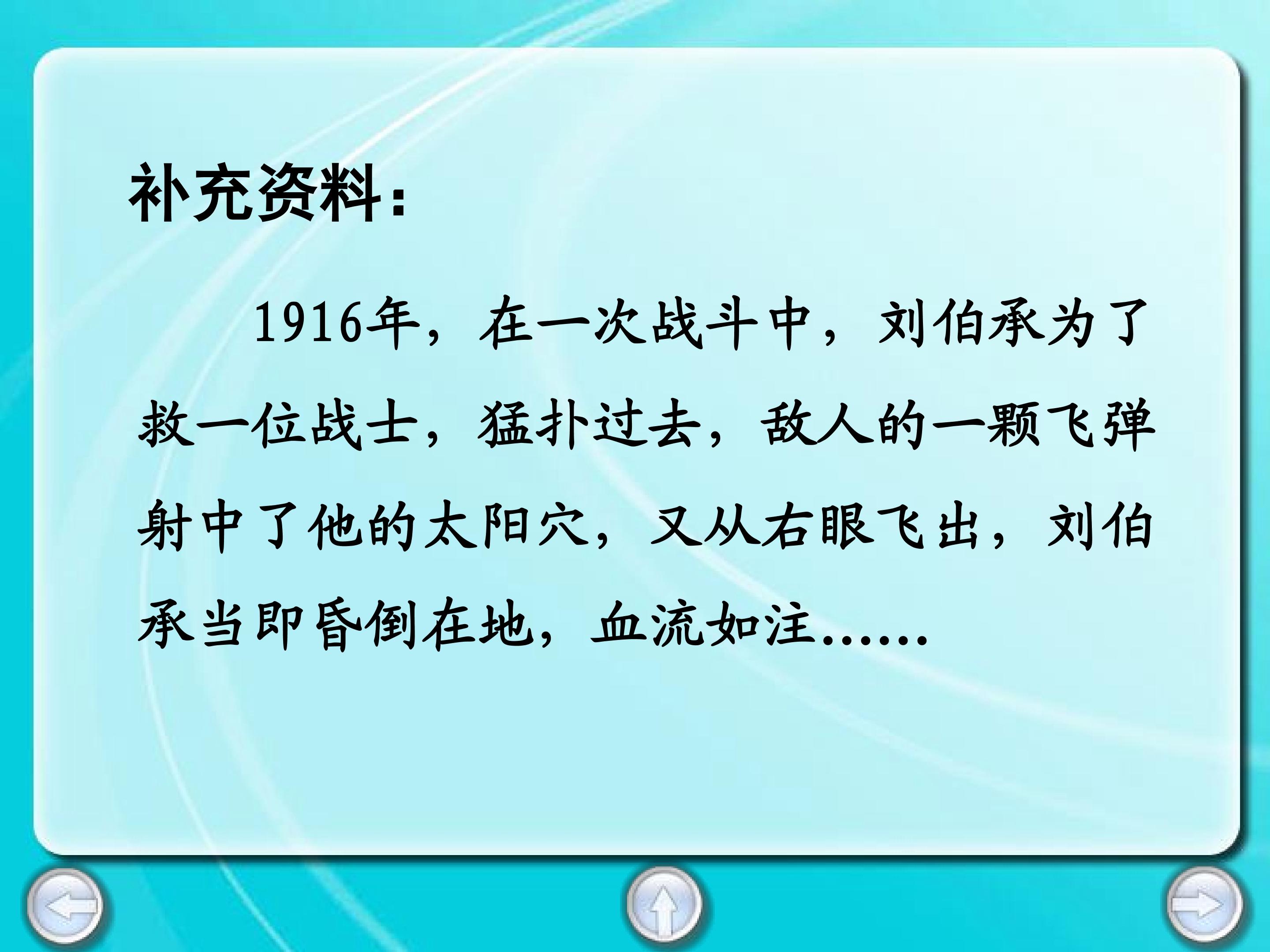 补充资料：

1916年，在一次战斗中，刘伯承为了救一位战士，猛扑过去，敌人的一颗飞弹射中了他的太阳穴，又从右眼飞出，刘伯承当即昏倒在地，血流如注……